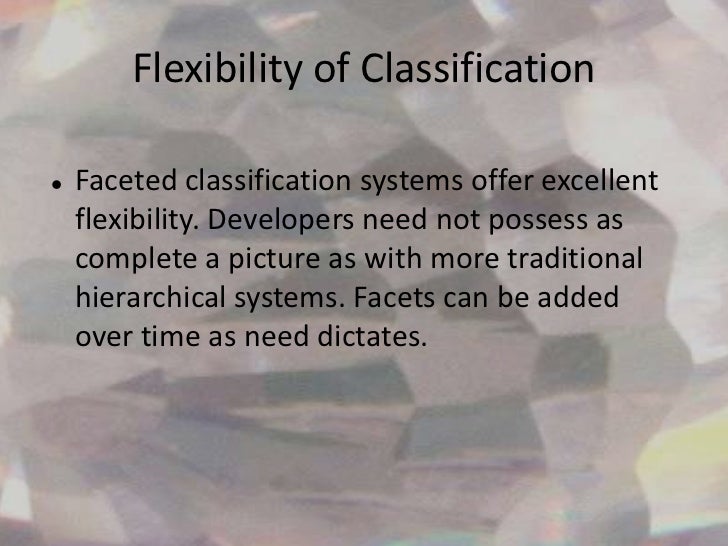 Flexibility of Classification

• Faceted classification systems offer excellent flexibility. Developers need not possess as complete a picture as with more traditional hierarchical systems. Facets can be added over time as need dictates.